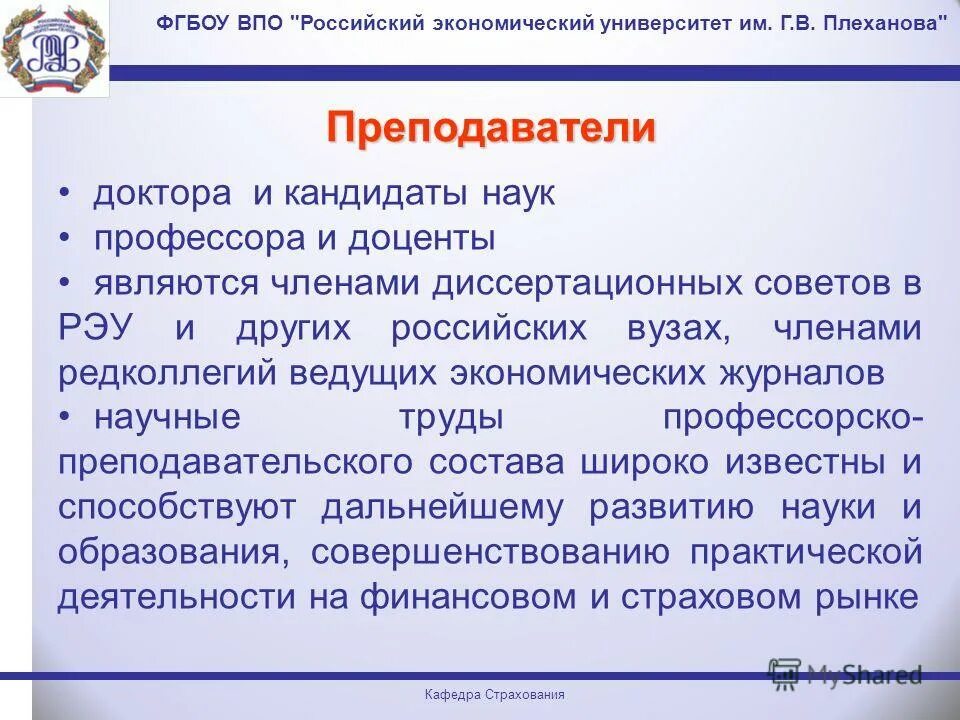 ФГБОУ ВПО "Российский экономический университет им. Г.В. Плеханова"

Преподаватели

• доктора и кандидаты наук
• профессора и доценты
• являются членами диссертационных советов в РЭУ и других российских вузах, членами редколлегий ведущих экономических журналов
• научные труды профессорско-преподавательского состава широко известны и способствуют дальнейшему развитию науки и образования, совершенствованию практической деятельности на финансовом и страховом рынке

MyShared

Кафедра Страхования